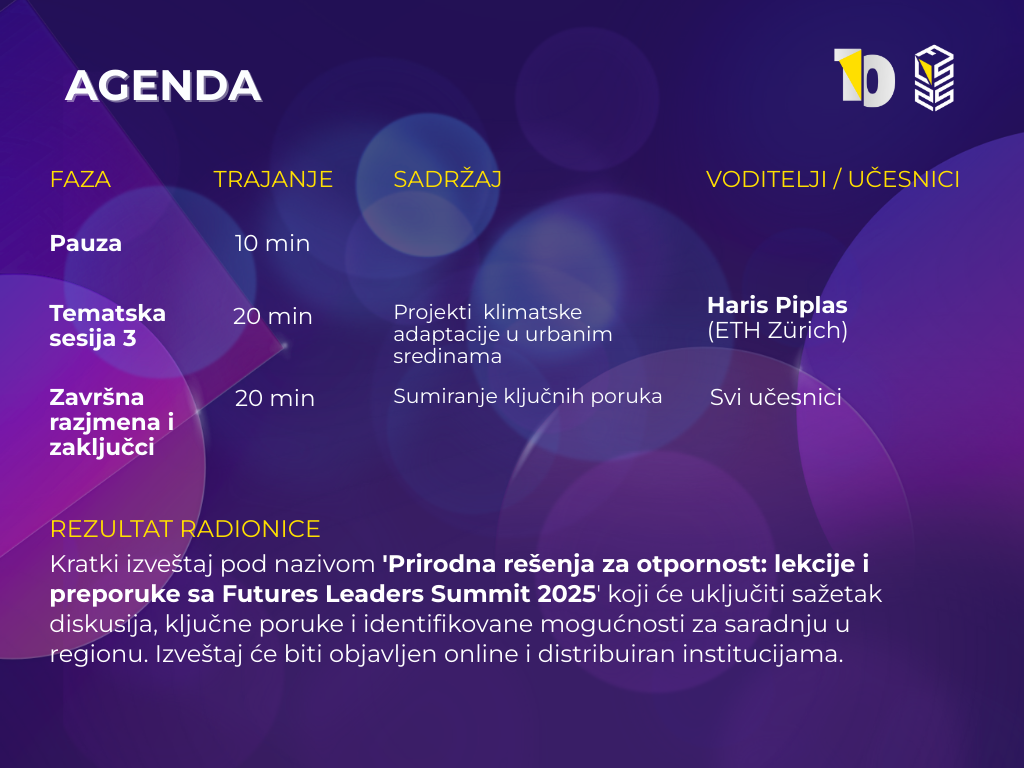 AGENDA

10

| FAZA | TRAJANJE | SADRŽAJ | VODITELJI / UČESNICI |
|---|---|---|---|
| Pauza | 10 min | | |
| Tematska sesija 3 | 20 min | Projekti klimatske adaptacije u urbanim sredinama | Haris Piplas (ETH Zürich) |
| Završna razjmena i zaključci | 20 min | Sumiranje ključnih poruka | Svi učesnici |

REZULTAT RADIONICE

Kratki izveštaj pod nazivom 'Prirodna rešenja za otpornost: lekcije i preporuke sa Futures Leaders Summit 2025' koji će uključiti sažetak diskusija, ključne poruke i identifikovane mogućnosti za saradnju u regionu. Izveštaj će biti objavljen online i distribuiran institucijama.